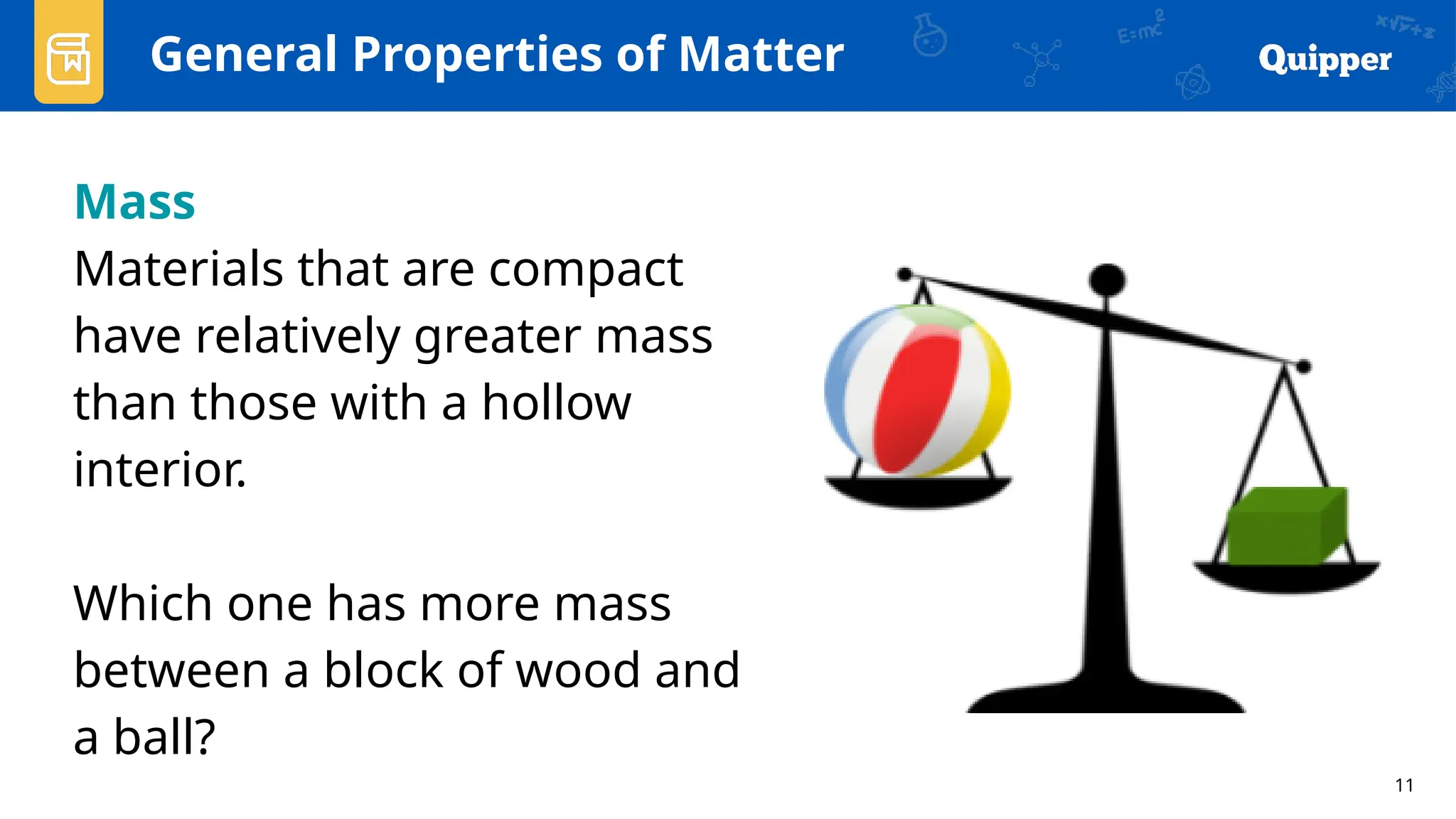 General Properties of Matter

$E=mc^2$

Quipper

Mass

Materials that are compact have relatively greater mass than those with a hollow interior.

Which one has more mass between a block of wood and a ball?

11